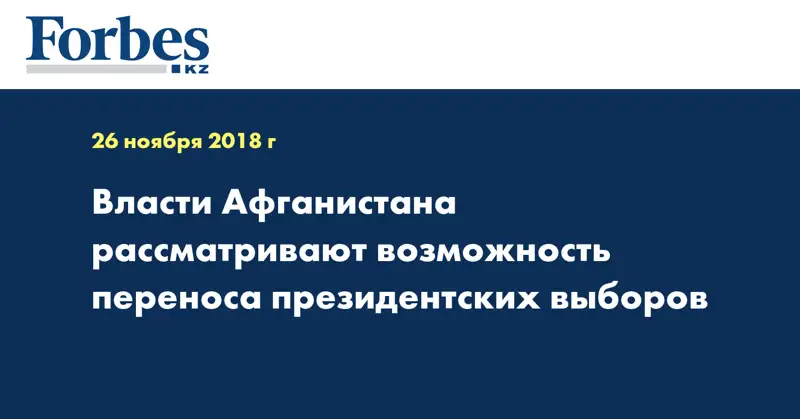 Forbes
KZ

26 ноября 2018 г

Власти Афганистана рассматривают возможность переноса президентских выборов